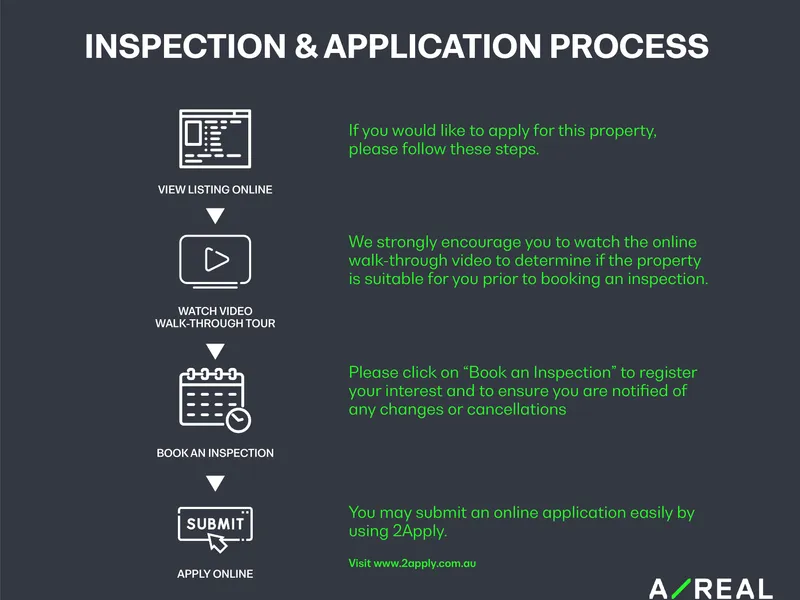 INSPECTION & APPLICATION PROCESS

VIEW LISTING ONLINE

If you would like to apply for this property, please follow these steps.

WATCH VIDEO WALK-THROUGH TOUR

We strongly encourage you to watch the online walk-through video to determine if the property is suitable for you prior to booking an inspection.

BOOK AN INSPECTION

Please click on “Book an Inspection” to register your interest and to ensure you are notified of any changes or cancellations

SUBMIT

APPLY ONLINE

You may submit an online application easily by using 2Apply.

Visit www.2apply.com.au

A/REAL